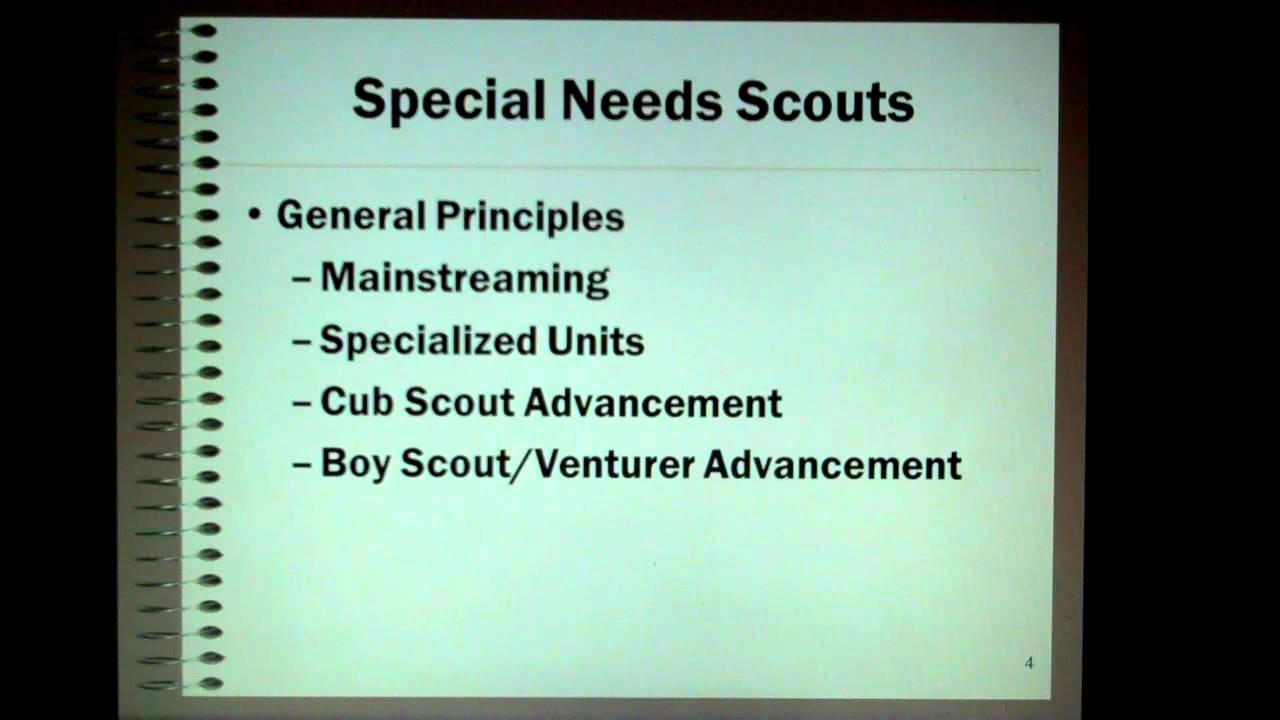 Special Needs Scouts

• General Principles
– Mainstreaming
– Specialized Units
– Cub Scout Advancement
– Boy Scout/Venturer Advancement

4